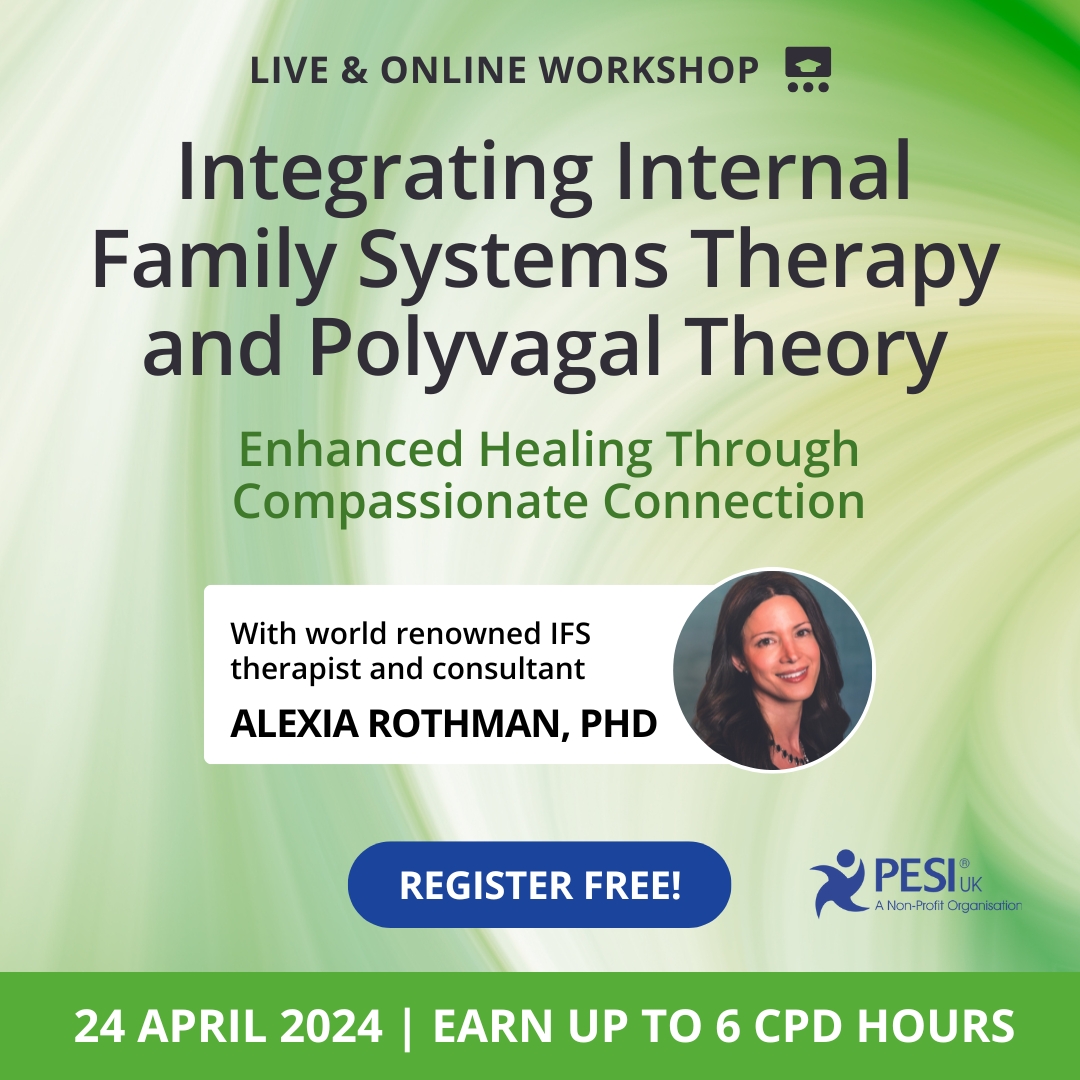 LIVE & ONLINE WORKSHOP

Integrating Internal Family Systems Therapy and Polyvagal Theory

Enhanced Healing Through Compassionate Connection

With world renowned IFS therapist and consultant

ALEXIA ROTHMAN, PHD

REGISTER FREE!

PESI® UK
A Non-Profit Organisation

24 APRIL 2024 | EARN UP TO 6 CPD HOURS